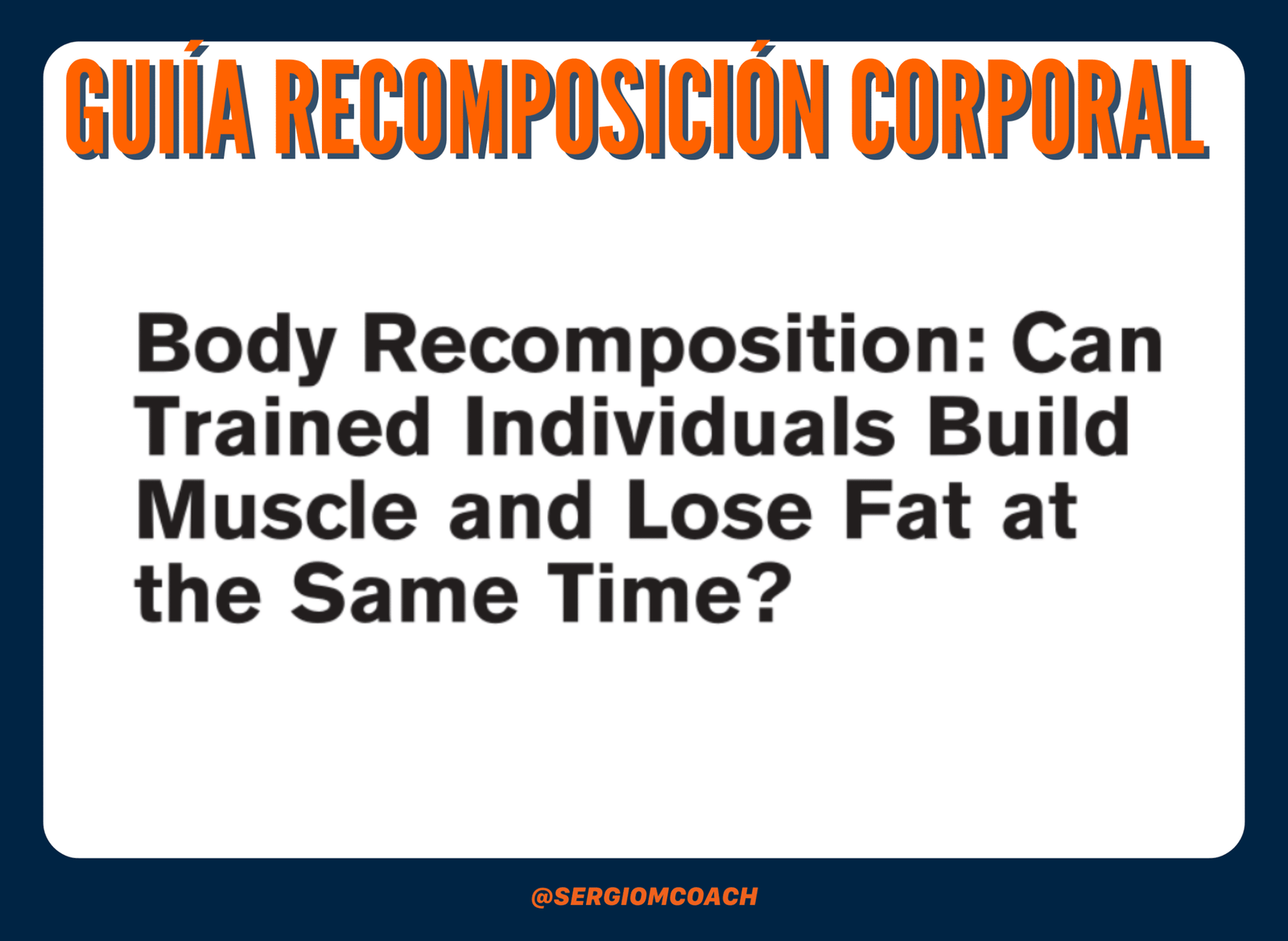 GUIÍA RECOMPOSICIÓN CORPORAL

Body Recomposition: Can Trained Individuals Build Muscle and Lose Fat at the Same Time?

@SERGIOMCOACH